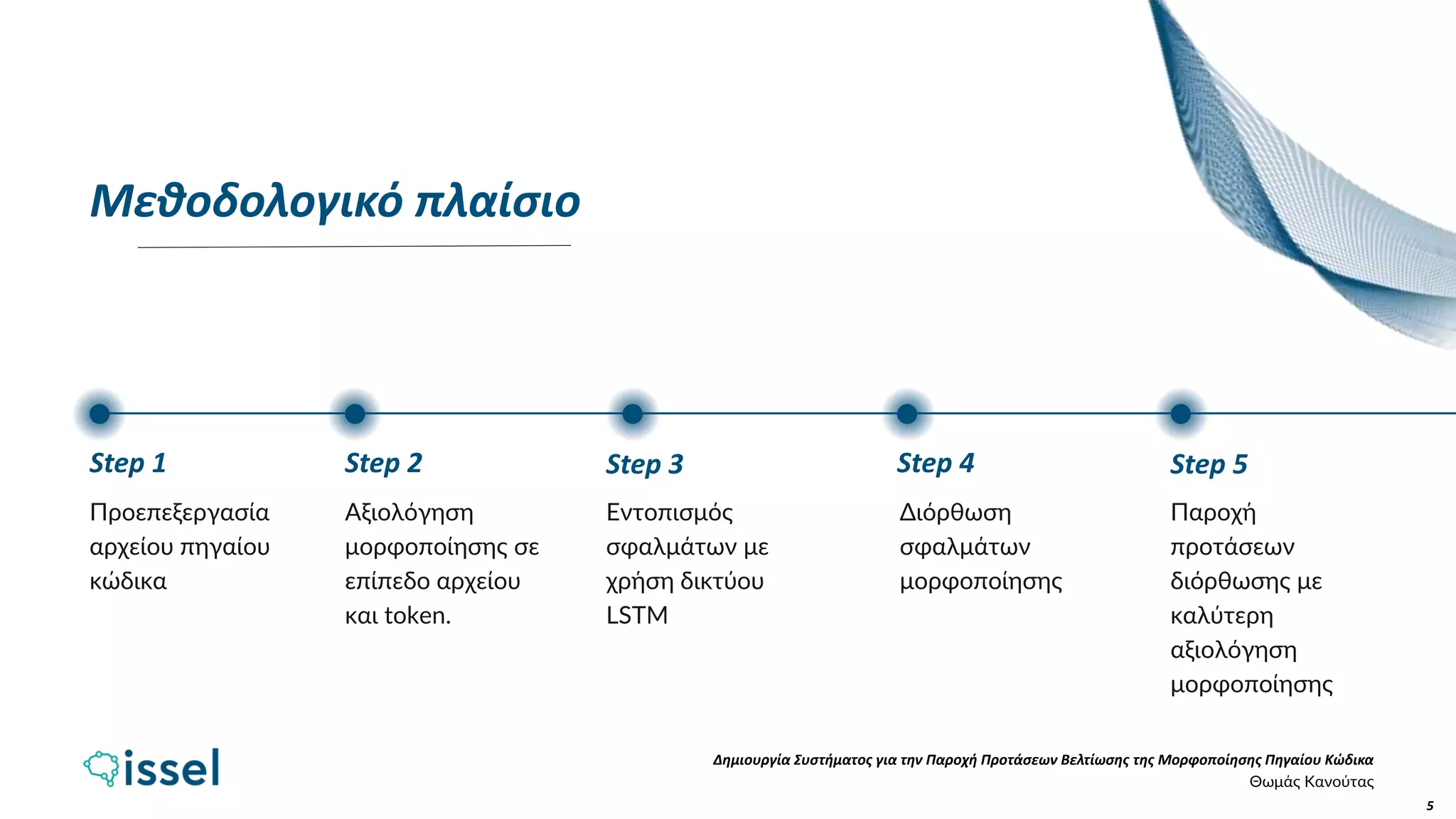 Μεθοδολογικό πλαίσιο

Step 1

Προεπεξεργασία αρχείου πηγαίου κώδικα

Step 2

Αξιολόγηση μορφοποίησης σε επίπεδο αρχείου και token.

Step 3

Εντοπισμός σφαλμάτων με χρήση δικτύου LSTM

Step 4

Διόρθωση σφαλμάτων μορφοποίησης

Step 5

Παροχή προτάσεων διόρθωσης με καλύτερη αξιολόγηση μορφοποίησης

issel

Δημιουργία Συστήματος για την Παροχή Προτάσεων Βελτίωσης της Μορφοποίησης Πηγαίου Κώδικα
Θωμάς Κανούτας

5